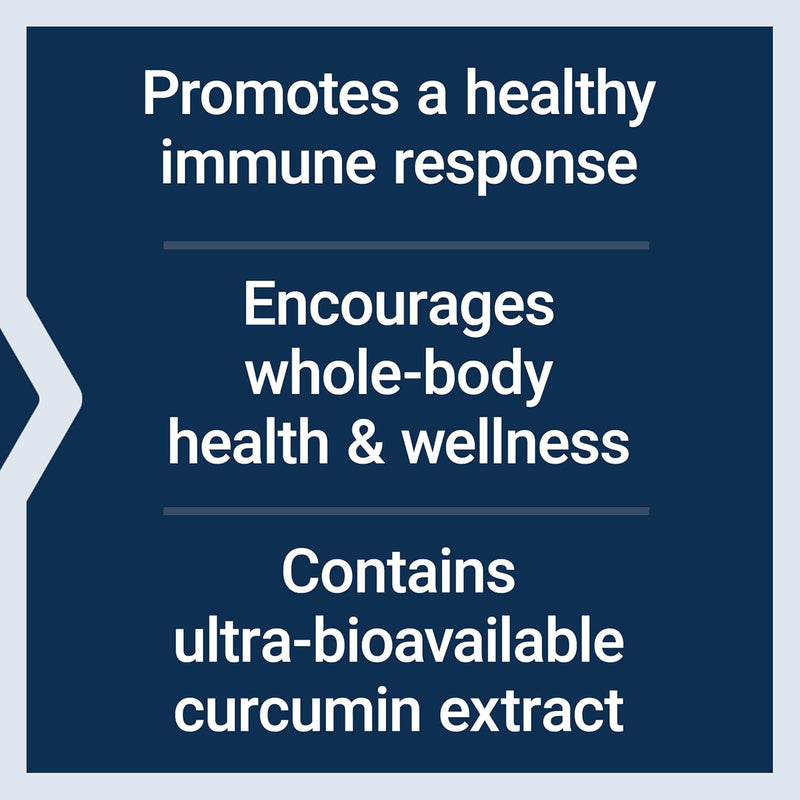 Promotes a healthy immune response

Encourages whole-body health & wellness

Contains ultra-bioavailable curcumin extract